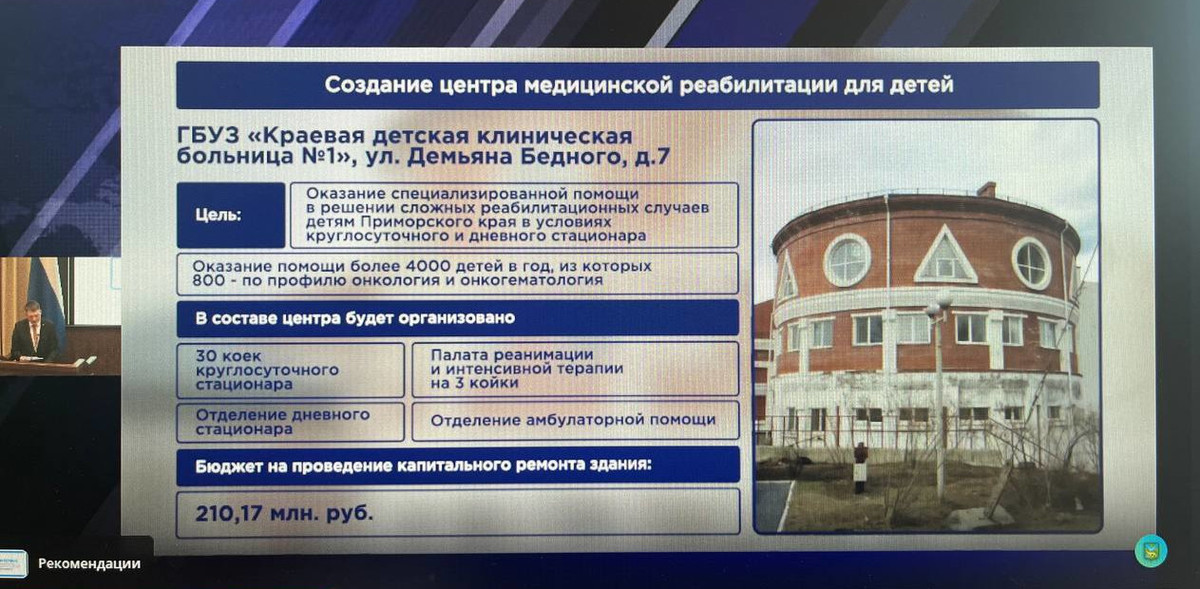 Создание центра медицинской реабилитации для детей

ГБУЗ «Краевая детская клиническая больница №1», ул. Демьяна Бедного, д.7

Цель:

Оказание специализированной помощи в решении сложных реабилитационных случаев детям Приморского края в условиях круглосуточного и дневного стационара

Оказание помощи более 4000 детей в год, из которых 800 - по профилю онкология и онкогематология

В составе центра будет организовано

30 коек круглосуточного стационара

Палата реанимации и интенсивной терапии на 3 койки

Отделение дневного стационара

Отделение амбулаторной помощи

Бюджет на проведение капитального ремонта здания:

210,17 млн. руб.

Рекомендации